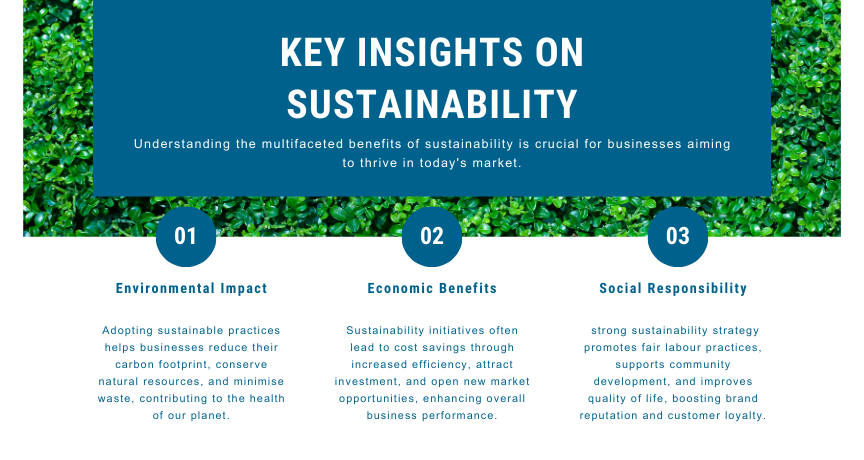 KEY INSIGHTS ON SUSTAINABILITY

Understanding the multifaceted benefits of sustainability is crucial for businesses aiming to thrive in today's market.

01

Environmental Impact

Adopting sustainable practices helps businesses reduce their carbon footprint, conserve natural resources, and minimise waste, contributing to the health of our planet.

02

Economic Benefits

Sustainability initiatives often lead to cost savings through increased efficiency, attract investment, and open new market opportunities, enhancing overall business performance.

03

Social Responsibility

strong sustainability strategy promotes fair labour practices, supports community development, and improves quality of life, boosting brand reputation and customer loyalty.